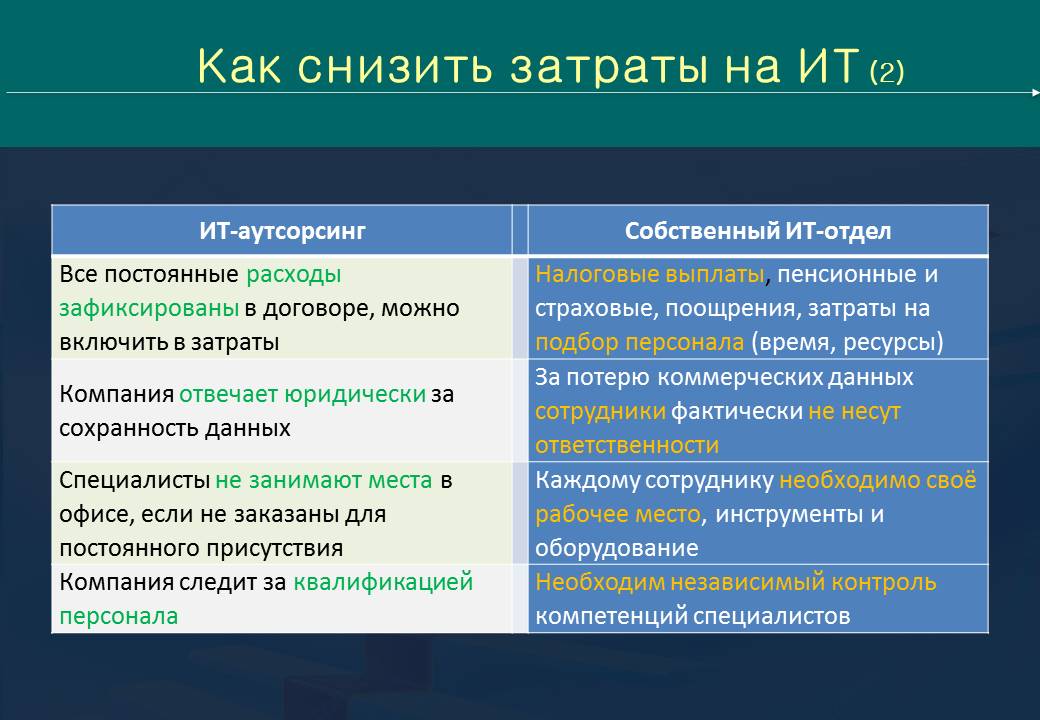 Как снизить затраты на ИТ (2)

| ИТ-аутсорсинг | Собственный ИТ-отдел |
|---|---|
| Все постоянные расходы зафиксированы в договоре, можно включить в затраты | Налоговые выплаты, пенсионные и страховые, поощрения, затраты на подбор персонала (время, ресурсы) |
| Компания отвечает юридически за сохранность данных | За потерю коммерческих данных сотрудники фактически не несут ответственности |
| Специалисты не занимают места в офисе, если не заказаны для постоянного присутствия | Каждому сотруднику необходимо своё рабочее место, инструменты и оборудование |
| Компания следит за квалификацией персонала | Необходим независимый контроль компетенций специалистов |